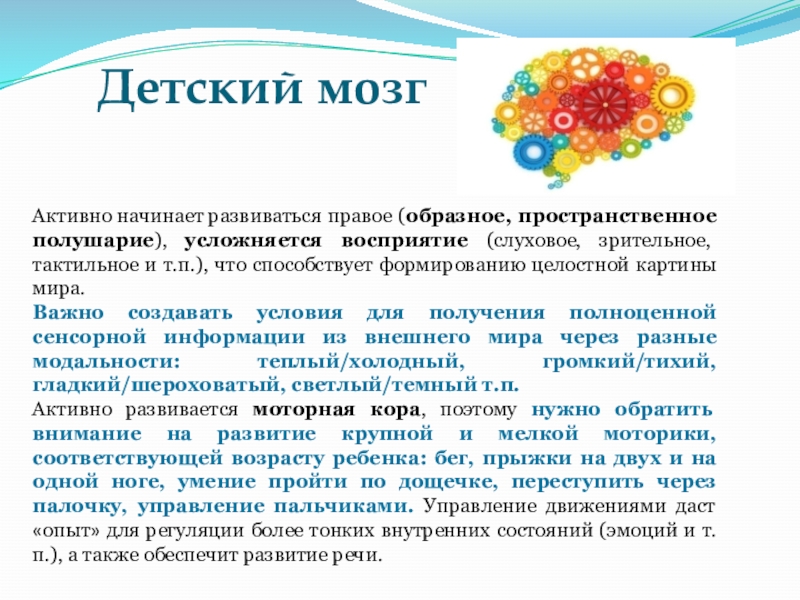 Детский мозг

Активно начинает развиваться правое (образное, пространственное полушарие), усложняется восприятие (слуховое, зрительное, тактильное и т.п.), что способствует формированию целостной картины мира.
Важно создавать условия для получения полноценной сенсорной информации из внешнего мира через разные модальности: теплый/холодный, громкий/тихий, гладкий/шероховатый, светлый/темный т.п.
Активно развивается моторная кора, поэтому нужно обратить внимание на развитие крупной и мелкой моторики, соответствующей возрасту ребенка: бег, прыжки на двух и на одной ноге, умение пройти по дощечке, переступить через палочку, управление пальчиками. Управление движениями даст «опыт» для регуляции более тонких внутренних состояний (эмоций и т. п.), а также обеспечит развитие речи.